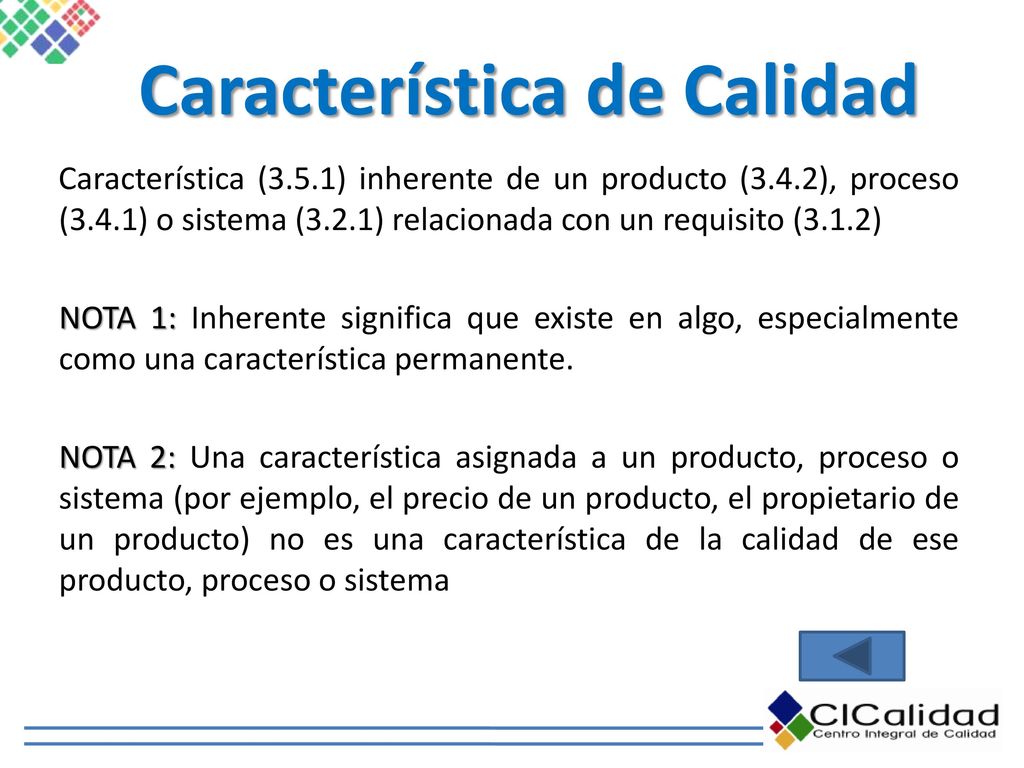 Característica de Calidad

Característica (3.5.1) inherente de un producto (3.4.2), proceso (3.4.1) o sistema (3.2.1) relacionada con un requisito (3.1.2)

NOTA 1: Inherente significa que existe en algo, especialmente como una característica permanente.

NOTA 2: Una característica asignada a un producto, proceso o sistema (por ejemplo, el precio de un producto, el propietario de un producto) no es una característica de la calidad de ese producto, proceso o sistema

CICalidad
Centro Integral de Calidad